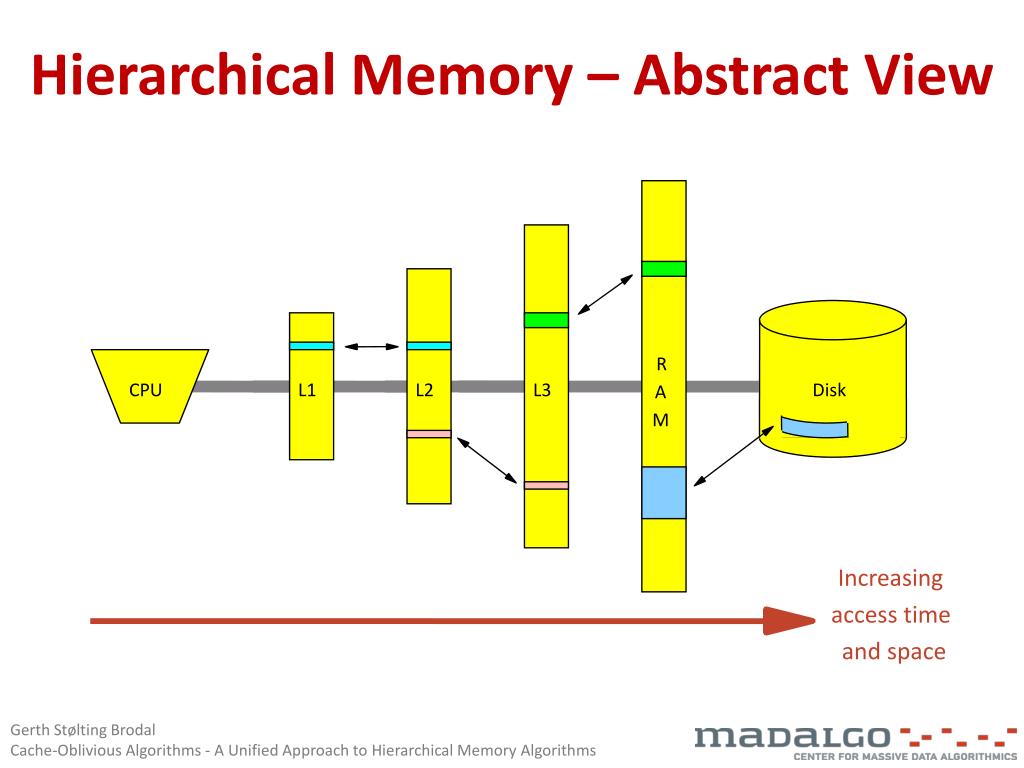 Hierarchical Memory – Abstract View

CPU

L1

L2

L3

R
A
M

Disk

Increasing access time and space

Gerth Stølting Brodal
Cache-Oblivious Algorithms - A Unified Approach to Hierarchical Memory Algorithms

MADALGO
CENTER FOR MASSIVE DATA ALGORITHMICS